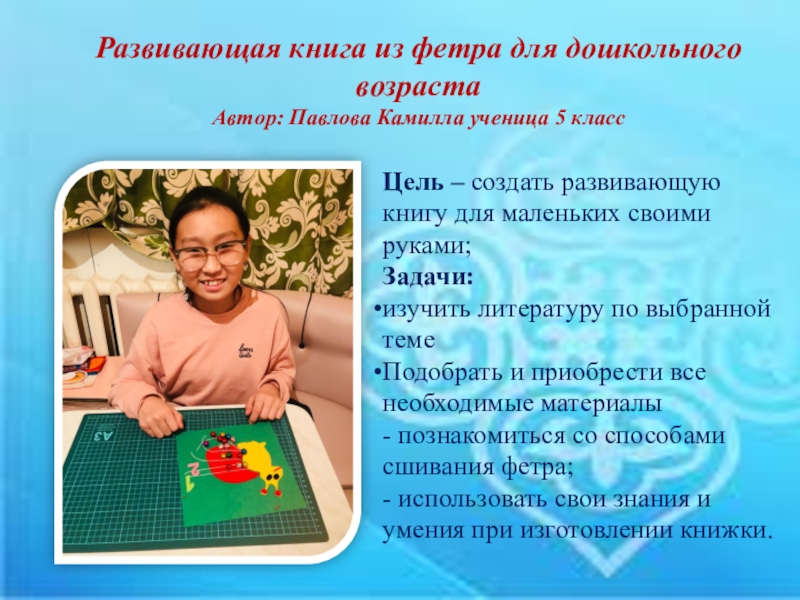 Развивающая книга из фетра для дошкольного возраста
Автор: Павлова Камилла ученица 5 класс

A3

2
1

Цель – создать развивающую книгу для маленьких своими руками;
Задачи:
•изучить литературу по выбранной теме
•Подобрать и приобрести все необходимые материалы
- познакомиться со способами сшивания фетра;
- использовать свои знания и умения при изготовлении книжки.